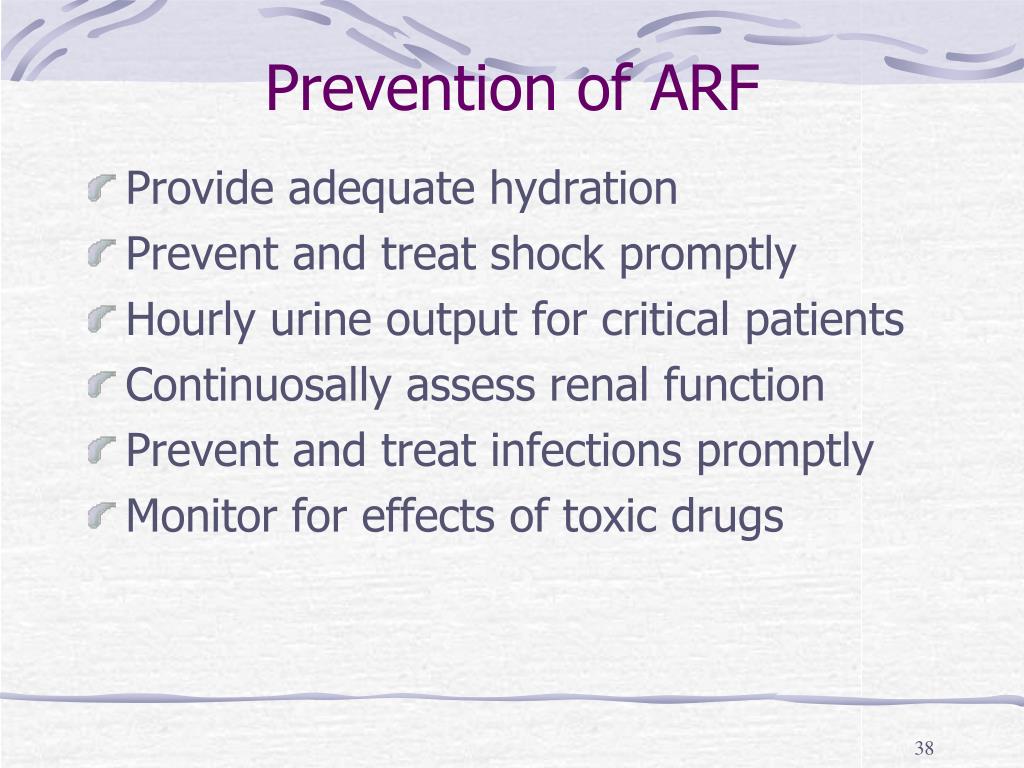 Prevention of ARF

Provide adequate hydration
Prevent and treat shock promptly
Hourly urine output for critical patients
Continuosally assess renal function
Prevent and treat infections promptly
Monitor for effects of toxic drugs

38